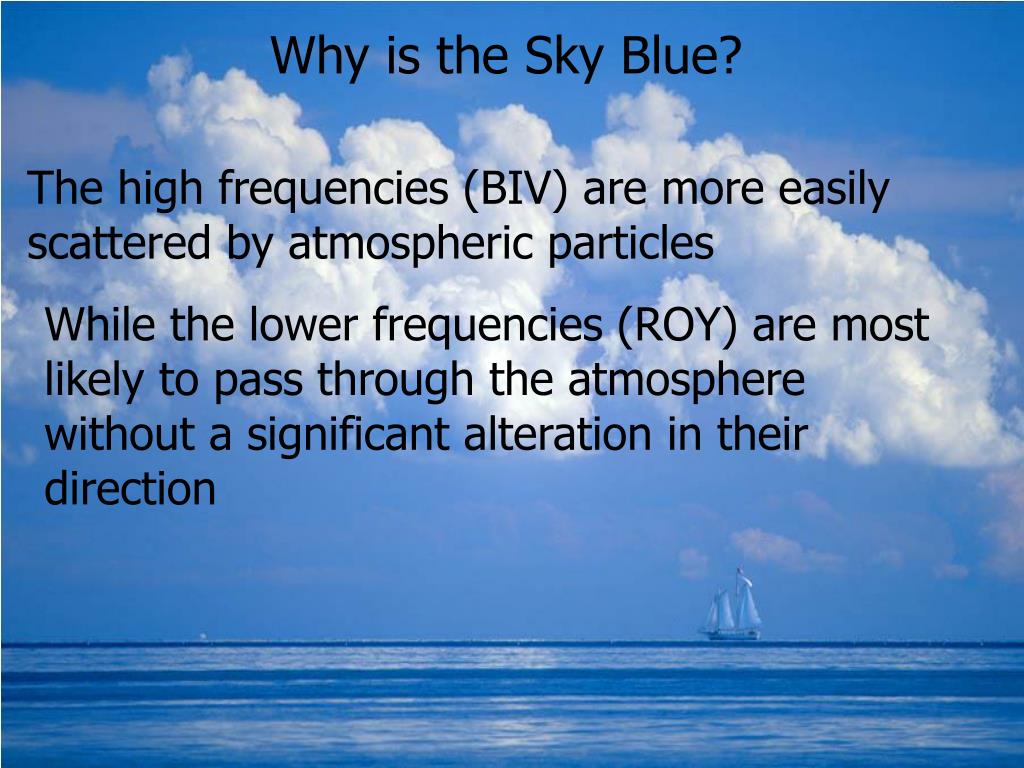 Why is the Sky Blue?

The high frequencies (BIV) are more easily scattered by atmospheric particles

While the lower frequencies (ROY) are most likely to pass through the atmosphere without a significant alteration in their direction